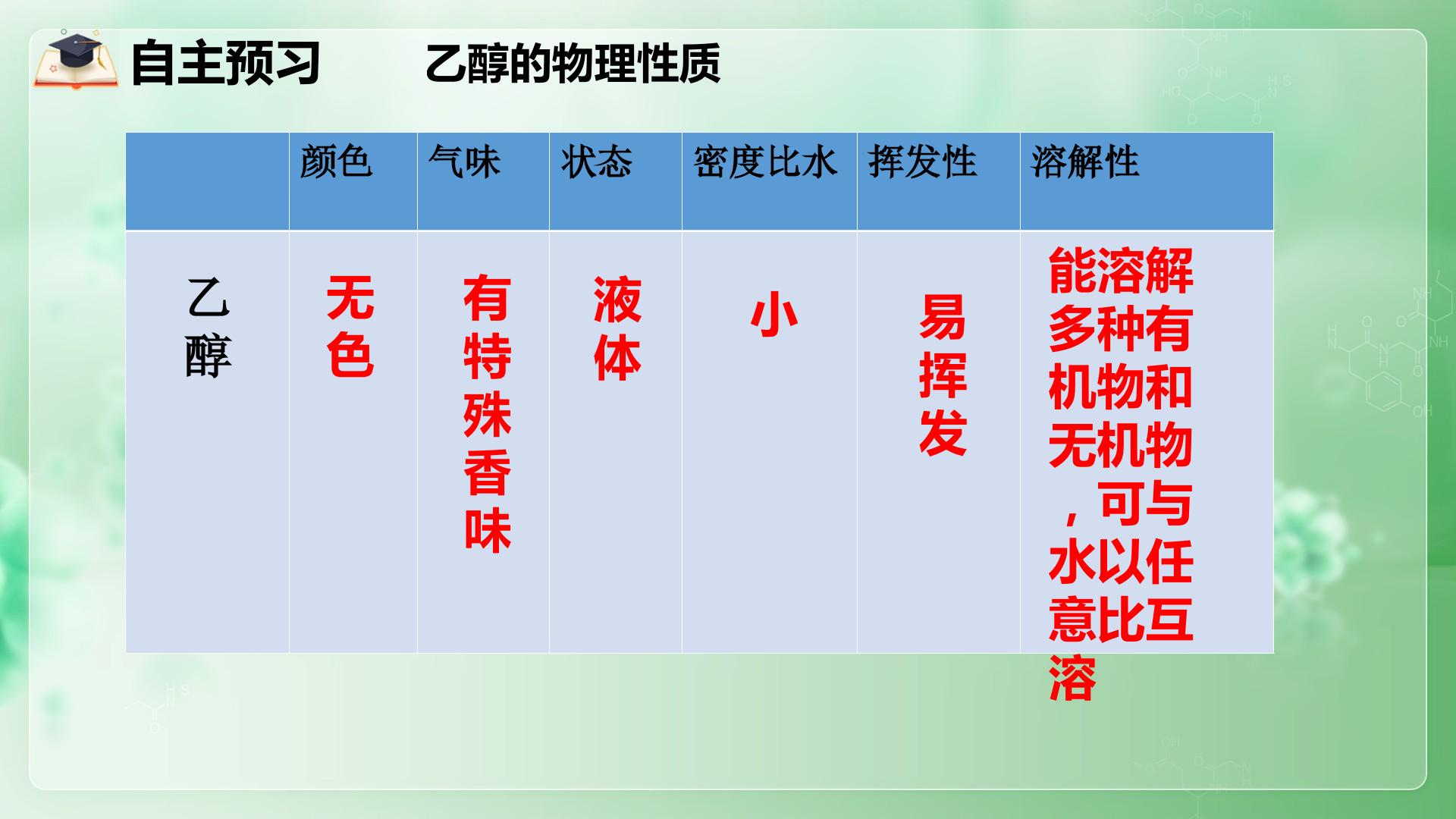 自主预习 乙醇的物理性质

|  | 颜色 | 气味 | 状态 | 密度比水 | 挥发性 | 溶解性 |
|---|---|---|---|---|---|---|
| 乙醇 | 无色 | 有特殊香味 | 液体 | 小 | 易挥发 | 能溶解多种有机物和无机物，可与水以任意比互溶 |